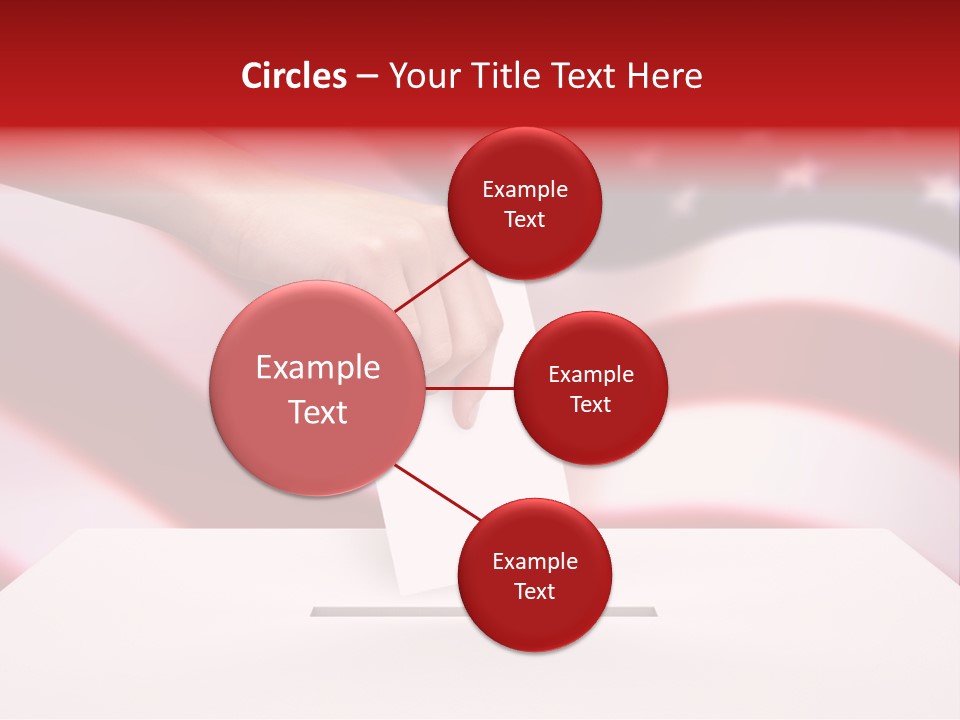 Circles – Your Title Text Here

Example Text

Example Text

Example Text

Example Text